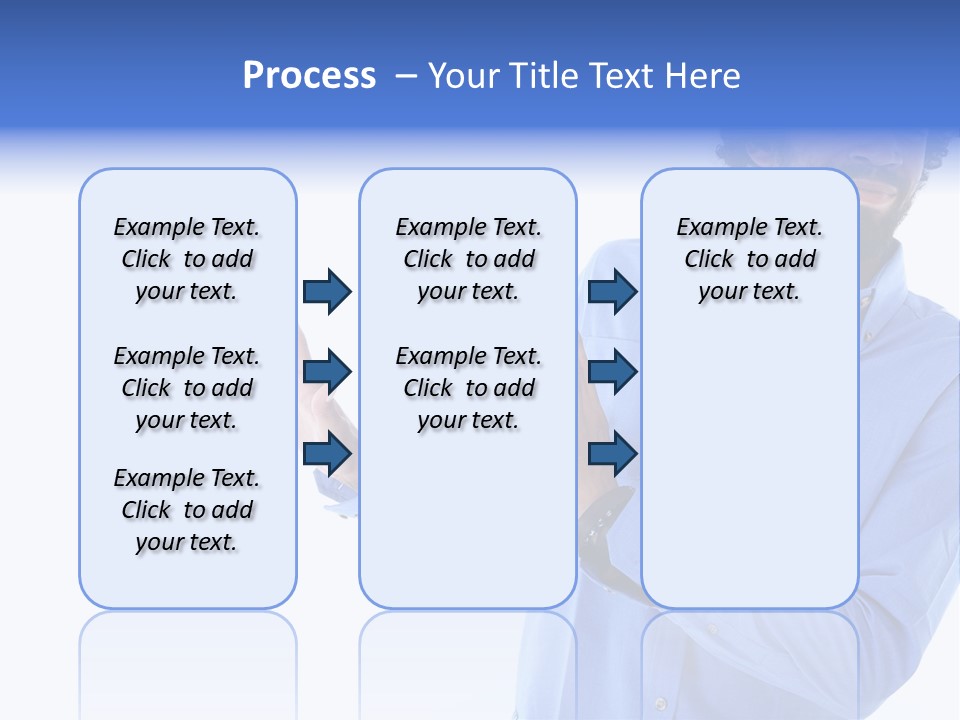 Process – Your Title Text Here

Example Text. Click to add your text.

Example Text. Click to add your text.

Example Text. Click to add your text.

Example Text. Click to add your text.

Example Text. Click to add your text.

Example Text. Click to add your text.